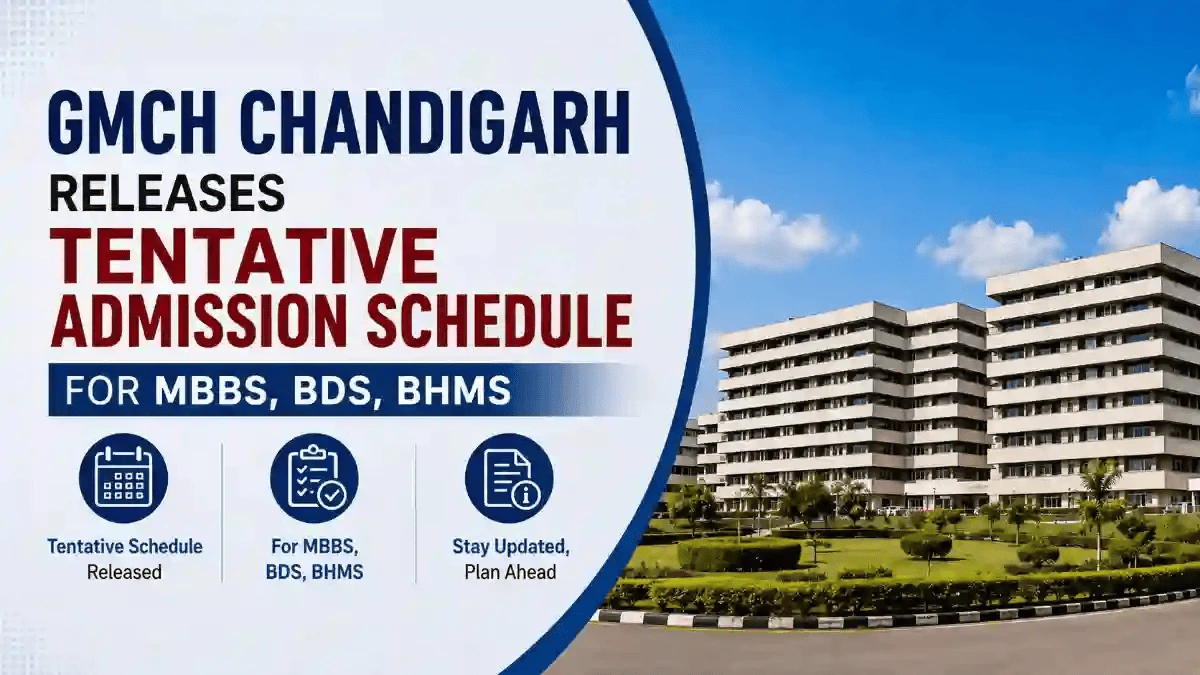 GMCH CHANDIGARH
RELEASES
TENTATIVE
ADMISSION SCHEDULE
FOR MBBS, BDS, BHMS

Tentative Schedule Released

For MBBS, BDS, BHMS

Stay Updated, Plan Ahead